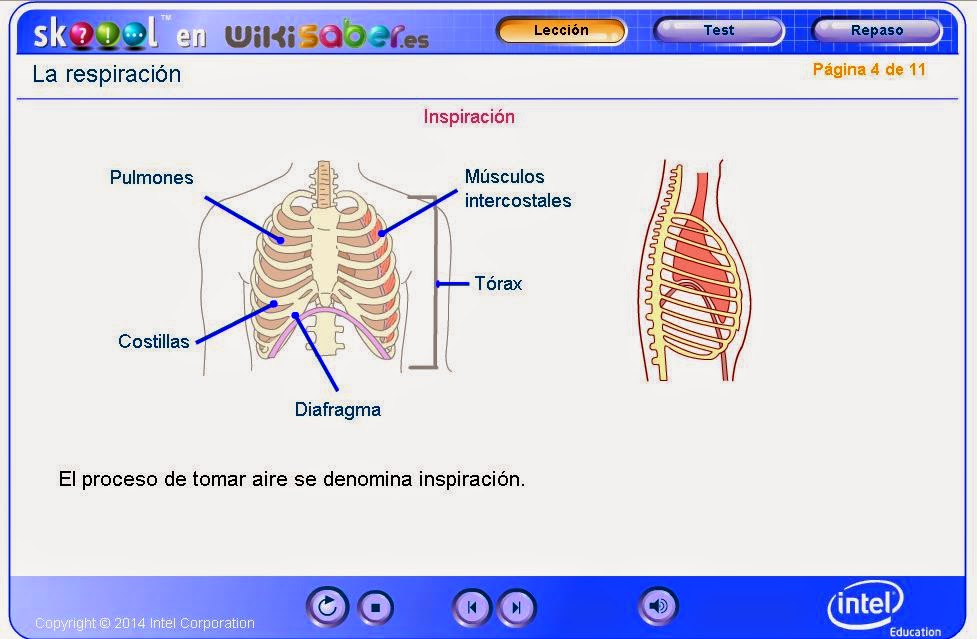 skoool™ en wikisaber.es

Lección
Test
Repaso

La respiración

Página 4 de 11

Inspiración

Pulmones
Músculos intercostales
Tórax
Costillas
Diafragma

El proceso de tomar aire se denomina inspiración.

Copyright © 2014 Intel Corporation

intel
Education